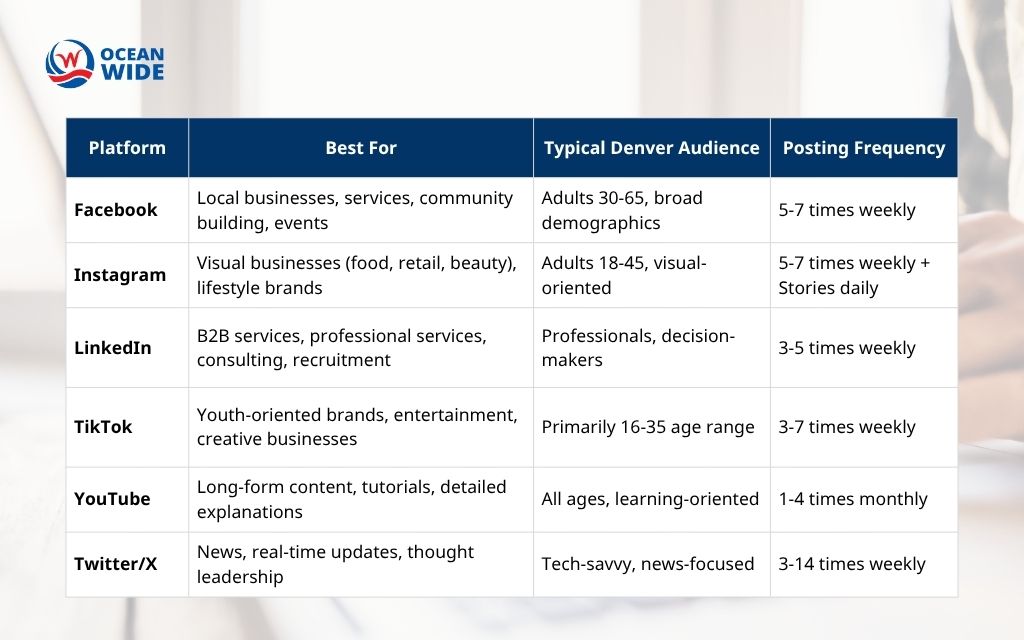 OCEAN WIDE

| Platform | Best For | Typical Denver Audience | Posting Frequency |
|---|---|---|---|
| Facebook | Local businesses, services, community building, events | Adults 30-65, broad demographics | 5-7 times weekly |
| Instagram | Visual businesses (food, retail, beauty), lifestyle brands | Adults 18-45, visual-oriented | 5-7 times weekly + Stories daily |
| LinkedIn | B2B services, professional services, consulting, recruitment | Professionals, decision-makers | 3-5 times weekly |
| TikTok | Youth-oriented brands, entertainment, creative businesses | Primarily 16-35 age range | 3-7 times weekly |
| YouTube | Long-form content, tutorials, detailed explanations | All ages, learning-oriented | 1-4 times monthly |
| Twitter/X | News, real-time updates, thought leadership | Tech-savvy, news-focused | 3-14 times weekly |